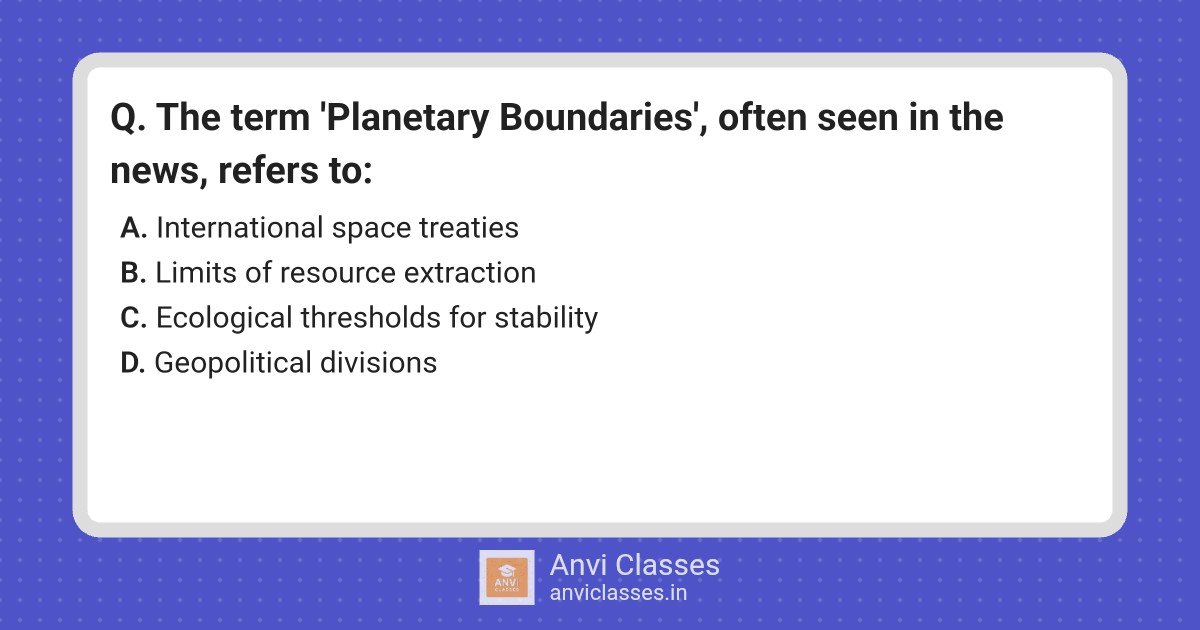 Q. The term 'Planetary Boundaries', often seen in the news, refers to:

A. International space treaties
B. Limits of resource extraction
C. Ecological thresholds for stability
D. Geopolitical divisions

ANVI CLASSES

Anvi Classes
anviclasses.in